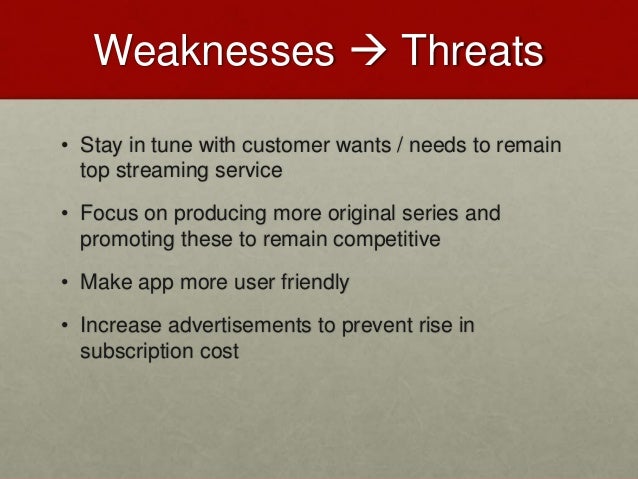 Weaknesses → Threats

• Stay in tune with customer wants / needs to remain top streaming service

• Focus on producing more original series and promoting these to remain competitive

• Make app more user friendly

• Increase advertisements to prevent rise in subscription cost